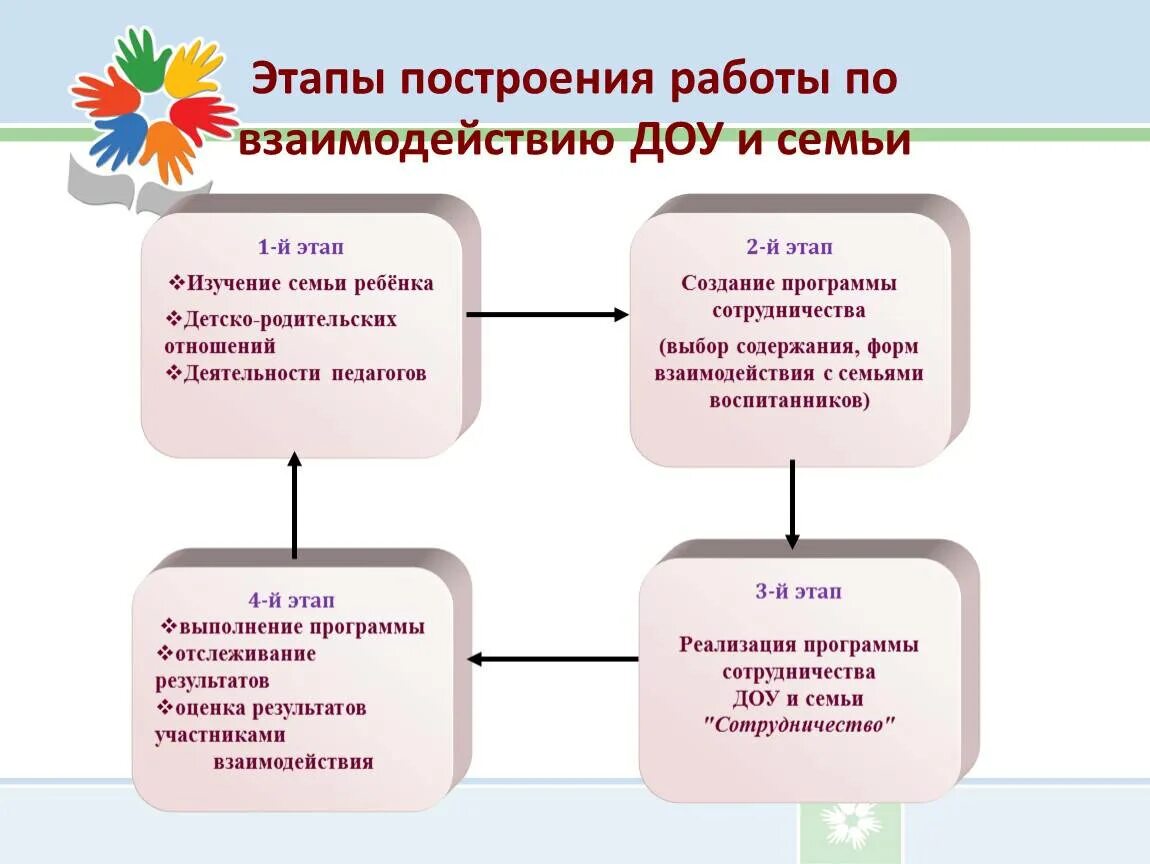 Этапы построения работы по взаимодействию ДОУ и семьи

1-й этап
❖Изучение семьи ребёнка
❖Детско-родительских отношений
❖Деятельности педагогов

2-й этап
Создание программы сотрудничества
(выбор содержания, форм взаимодействия с семьями воспитанников)

3-й этап
Реализация программы сотрудничества ДОУ и семьи "Сотрудничество"

4-й этап
❖выполнение программы
❖отслеживание результатов
❖оценка результатов участниками взаимодействия